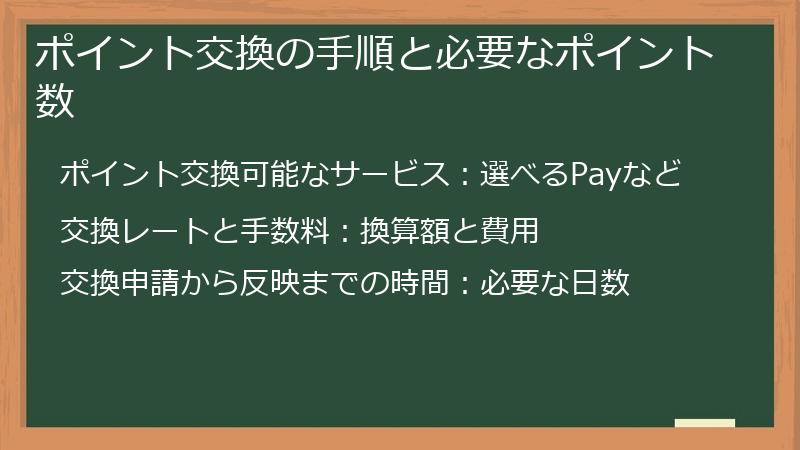 ポイント交換の手順と必要なポイント数

ポイント交換可能なサービス：選べるPayなど

交換レートと手数料：換算額と費用

交換申請から反映までの時間：必要な日数